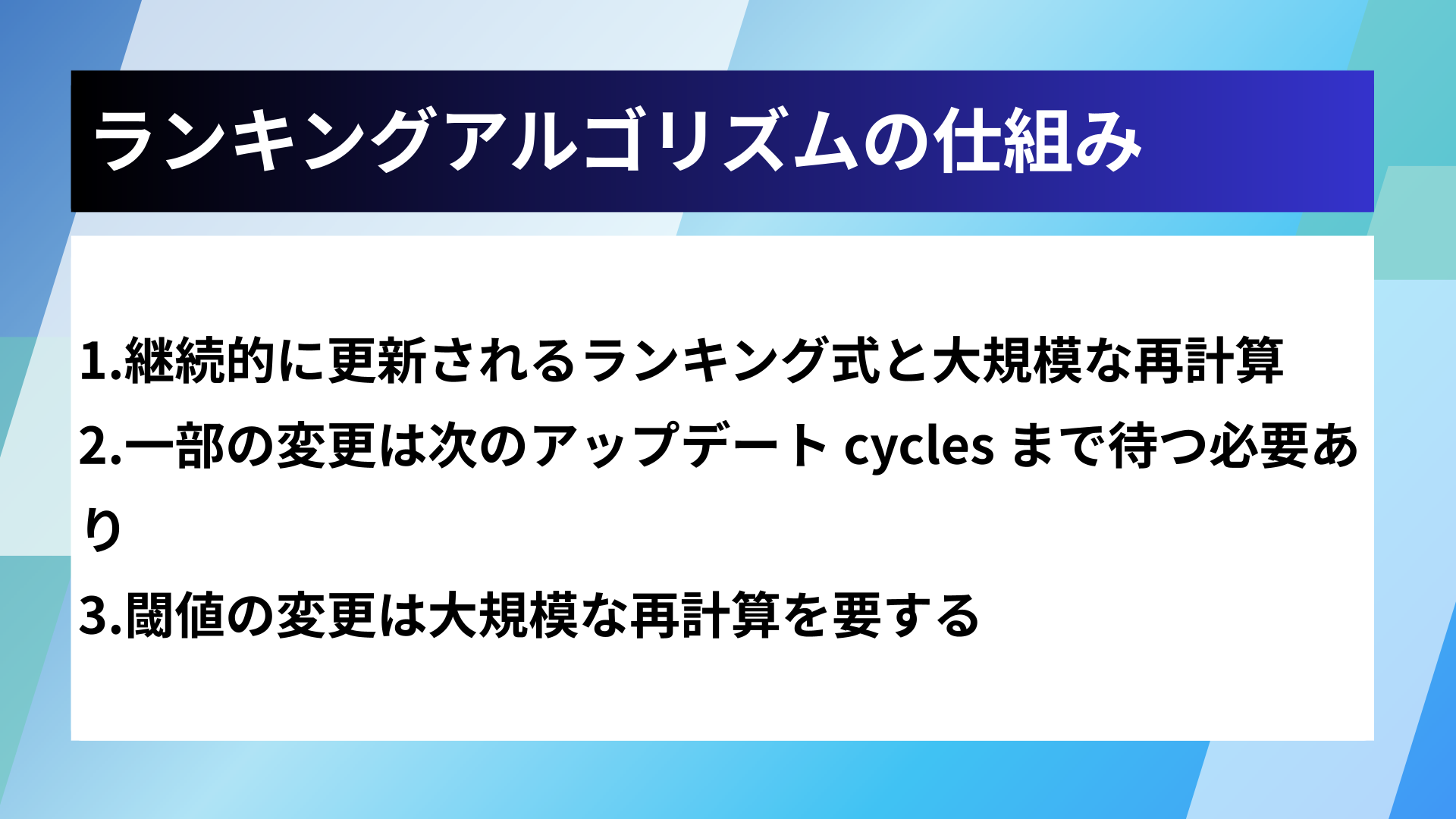 ランキングアルゴリズムの仕組み

1.継続的に更新されるランキング式と大規模な再計算

2.一部の変更は次のアップデート cycles まで待つ必要あり

3.閾値の変更は大規模な再計算を要する